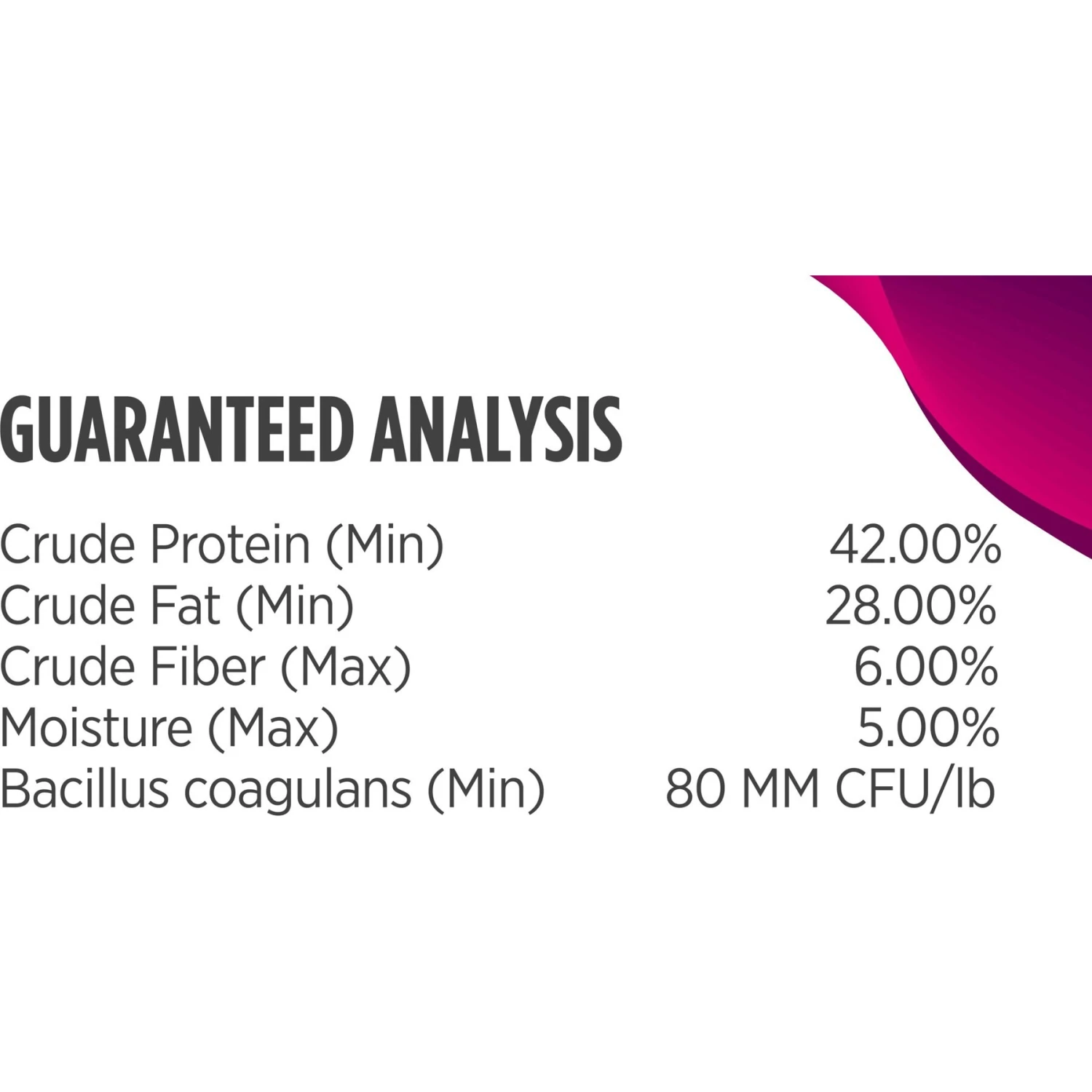 GUARANTEED ANALYSIS

| | |
|---|---|
| Crude Protein (Min) | 42.00% |
| Crude Fat (Min) | 28.00% |
| Crude Fiber (Max) | 6.00% |
| Moisture (Max) | 5.00% |
| Bacillus coagulans (Min) | 80 MM CFU/lb |